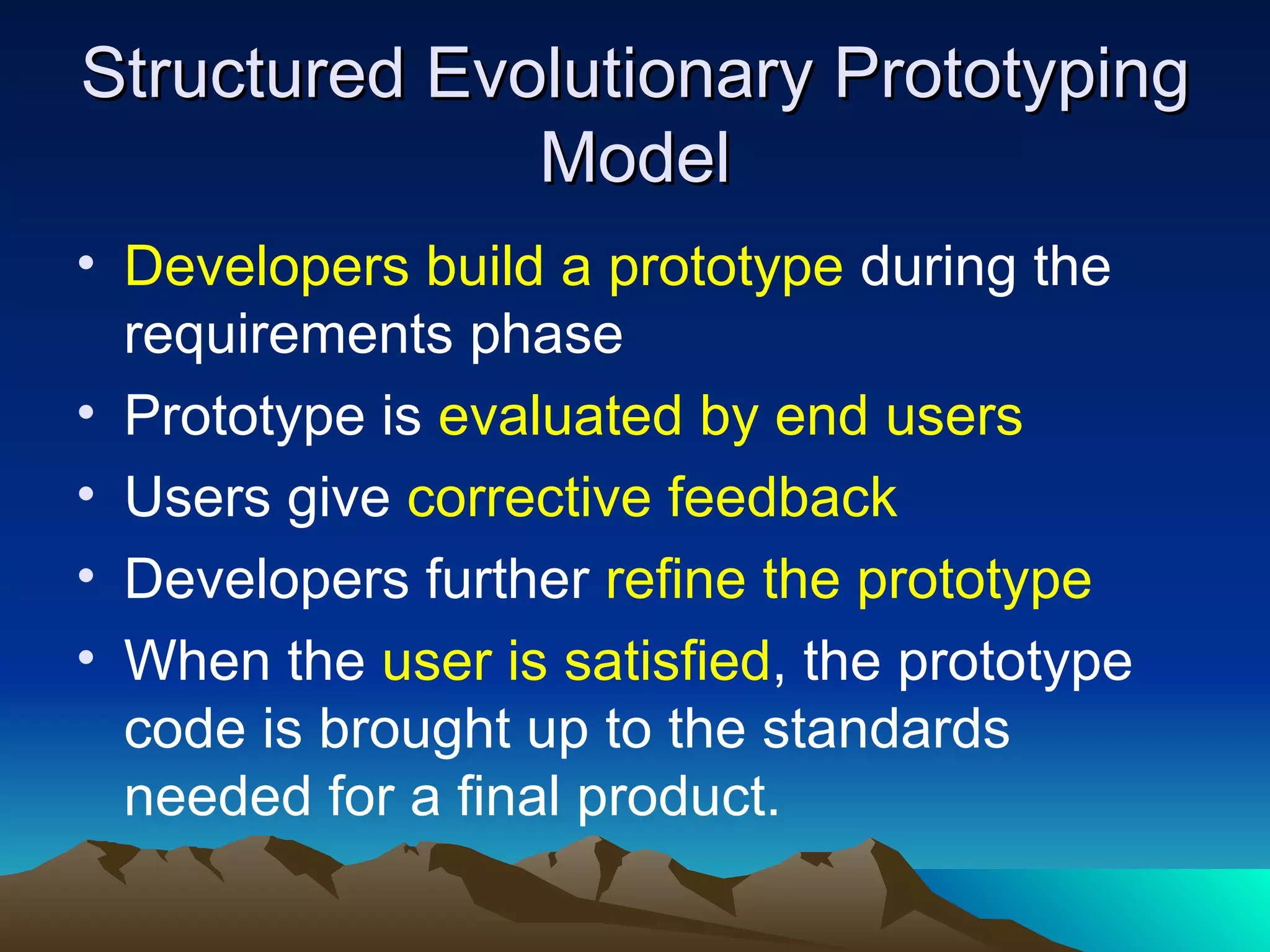 Structured Evolutionary Prototyping Model

• Developers build a prototype during the requirements phase
• Prototype is evaluated by end users
• Users give corrective feedback
• Developers further refine the prototype
• When the user is satisfied, the prototype code is brought up to the standards needed for a final product.